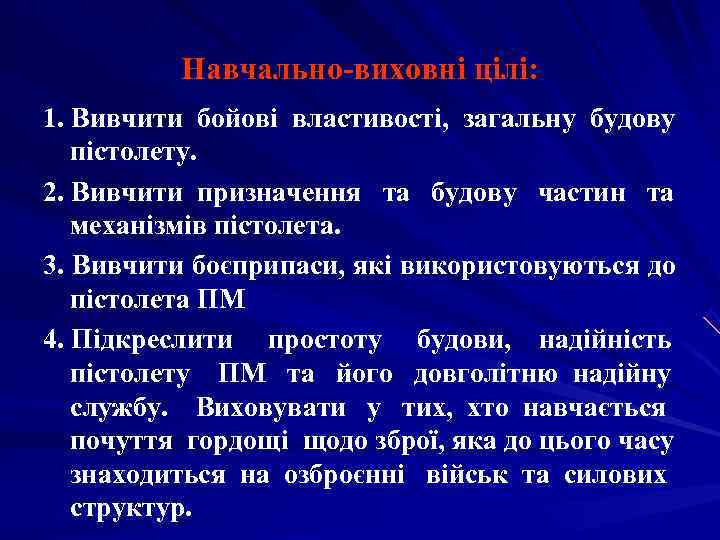 Навчально-виховні цілі:

1. Вивчити бойові властивості, загальну будову пістолету.

2. Вивчити призначення та будову частин та механізмів пістолета.

3. Вивчити боєприпаси, які використовуються до пістолета ПМ

4. Підкреслити простоту будови, надійність пістолету ПМ та його довголітню надійну службу. Виховувати у тих, хто навчається почуття гордощі щодо зброї, яка до цього часу знаходиться на озброєнні військ та силових структур.